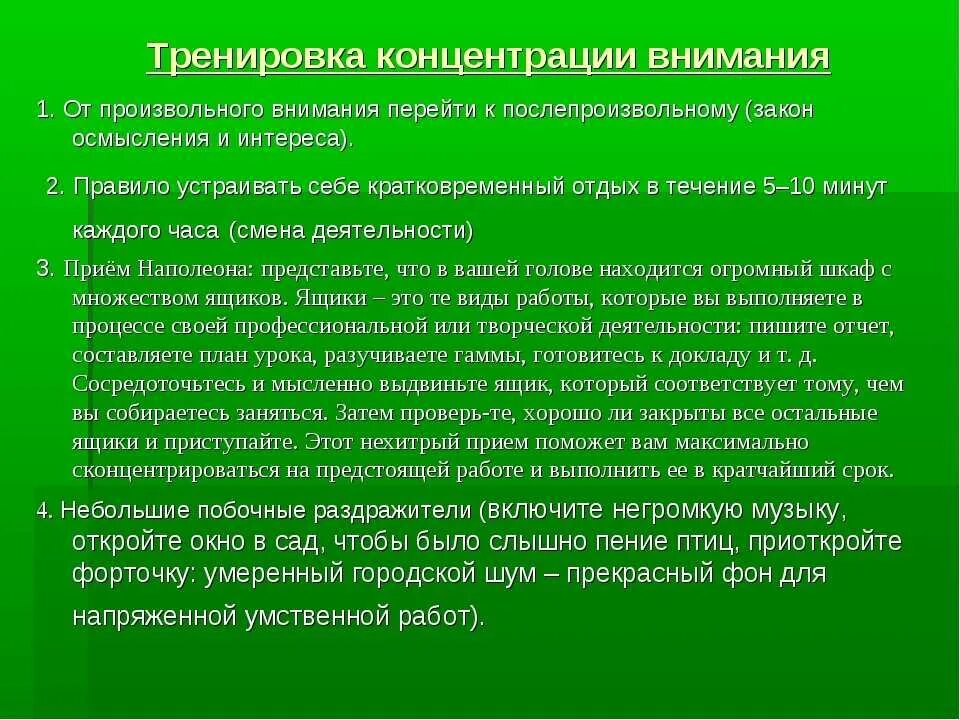 Тренировка концентрации внимания

1. От произвольного внимания перейти к послепроизвольному (закон осмысления и интереса).

2. Правило устраивать себе кратковременный отдых в течение 5–10 минут каждого часа (смена деятельности)

3. Приём Наполеона: представьте, что в вашей голове находится огромный шкаф с множеством ящиков. Ящики – это те виды работы, которые вы выполняете в процессе своей профессиональной или творческой деятельности: пишите отчет, составляете план урока, разучиваете гаммы, готовитесь к докладу и т. д. Сосредоточьтесь и мысленно выдвиньте ящик, который соответствует тому, чем вы собираетесь заняться. Затем проверь-те, хорошо ли закрыты все остальные ящики и приступайте. Этот нехитрый прием поможет вам максимально сконцентрироваться на предстоящей работе и выполнить ее в кратчайший срок.

4. Небольшие побочные раздражители (включите негромкую музыку, откройте окно в сад, чтобы было слышно пение птиц, приоткройте форточку: умеренный городской шум – прекрасный фон для напряженной умственной работ).